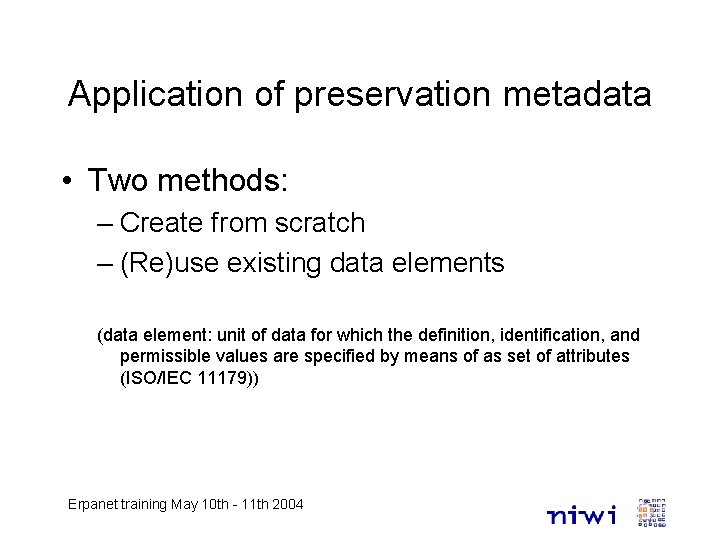 Application of preservation metadata

• Two methods:
– Create from scratch
– (Re)use existing data elements

(data element: unit of data for which the definition, identification, and permissible values are specified by means of as set of attributes (ISO/IEC 11179))

Erpanet training May 10th - 11th 2004

niwi